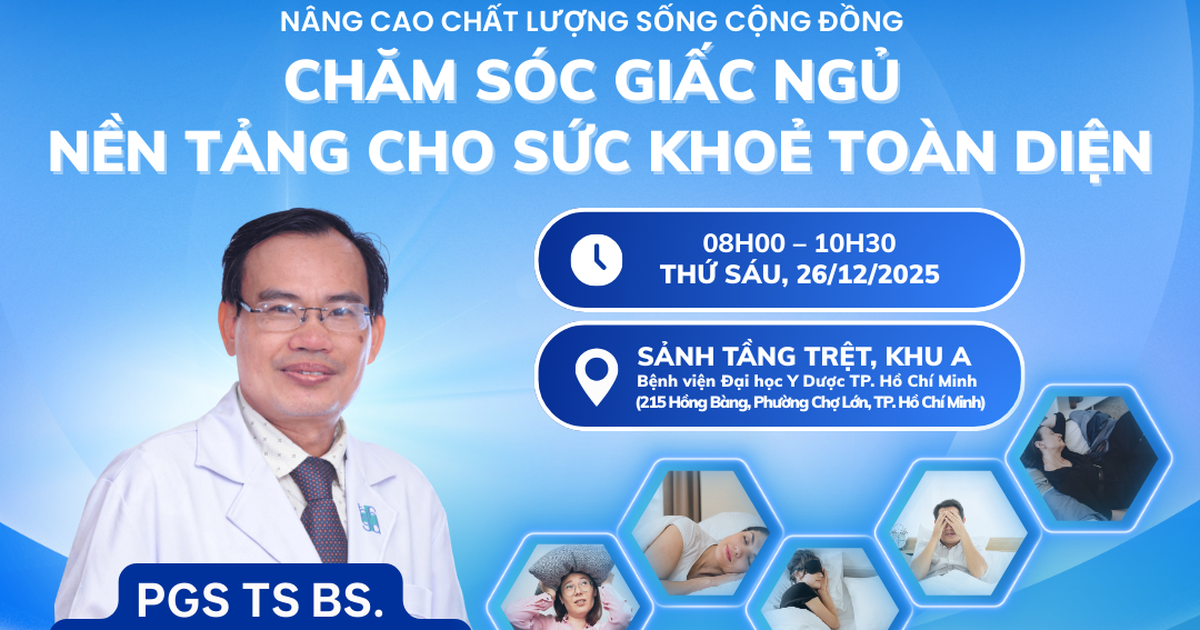 NÂNG CAO CHẤT LƯỢNG SỐNG CỘNG ĐỒNG
CHĂM SÓC GIẤC NGỦ
NỀN TẢNG CHO SỨC KHOẺ TOÀN DIỆN

08H00 – 10H30
THỨ SÁU, 26/12/2025

SẢNH TẦNG TRỆT, KHU A
Bệnh viện Đại học Y Dược TP. Hồ Chí Minh
(215 Hồng Bàng, Phường Chợ Lớn, TP. Hồ Chí Minh)

PGS TS BS.